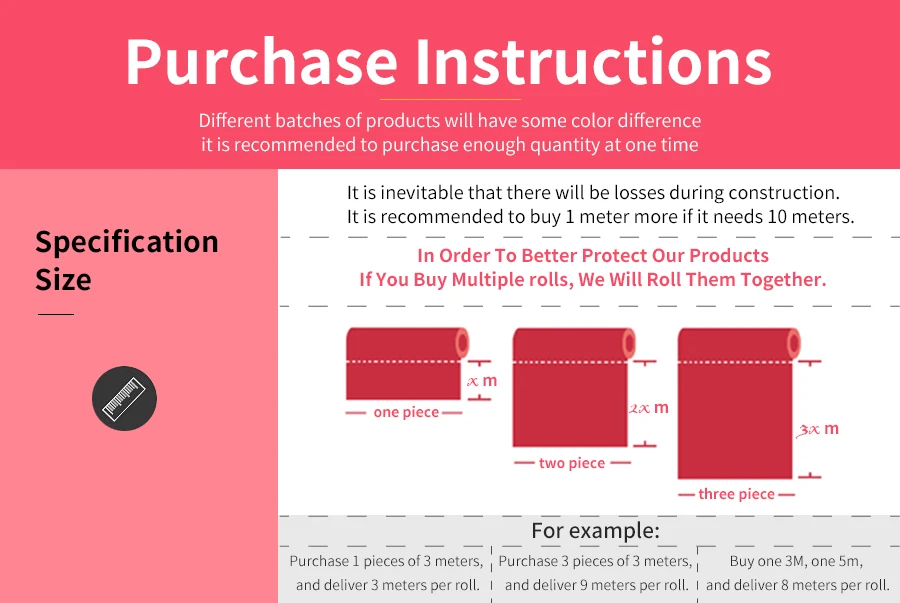 Purchase Instructions

Different batches of products will have some color difference
it is recommended to purchase enough quantity at one time

Specification Size

It is inevitable that there will be losses during construction.
It is recommended to buy 1 meter more if it needs 10 meters.

In Order To Better Protect Our Products
If You Buy Multiple rolls, We Will Roll Them Together.

$x$ m
one piece

$2x$ m
two piece

$3x$ m
three piece

For example:

Purchase 1 pieces of 3 meters, and deliver 3 meters per roll.

Purchase 3 pieces of 3 meters, and deliver 9 meters per roll.

Buy one 3M, one 5m, and deliver 8 meters per roll.